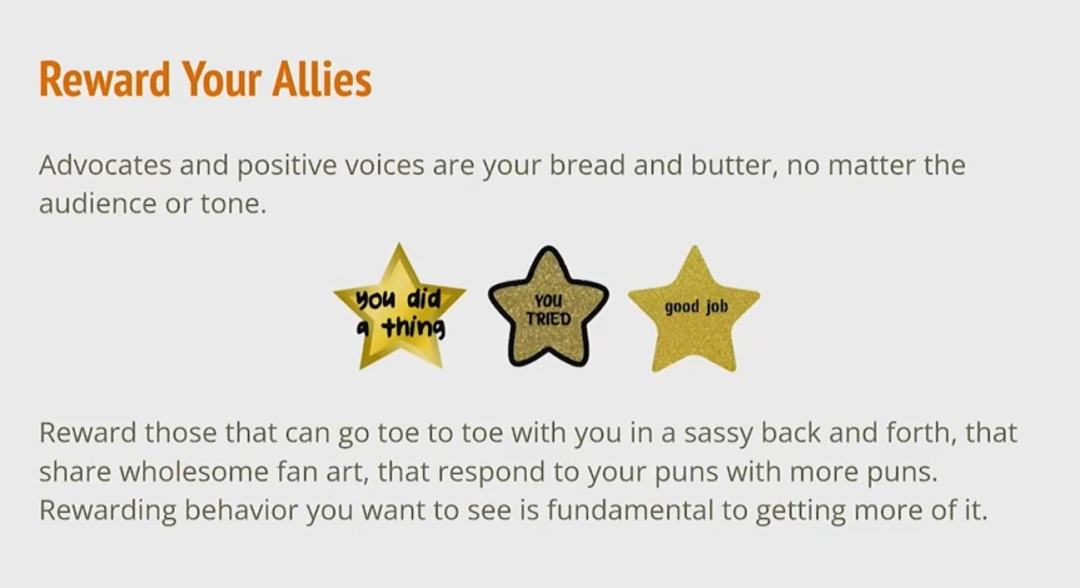 Reward Your Allies

Advocates and positive voices are your bread and butter, no matter the audience or tone.

you did a thing

YOU TRIED

good job

Reward those that can go toe to toe with you in a sassy back and forth, that share wholesome fan art, that respond to your puns with more puns. Rewarding behavior you want to see is fundamental to getting more of it.